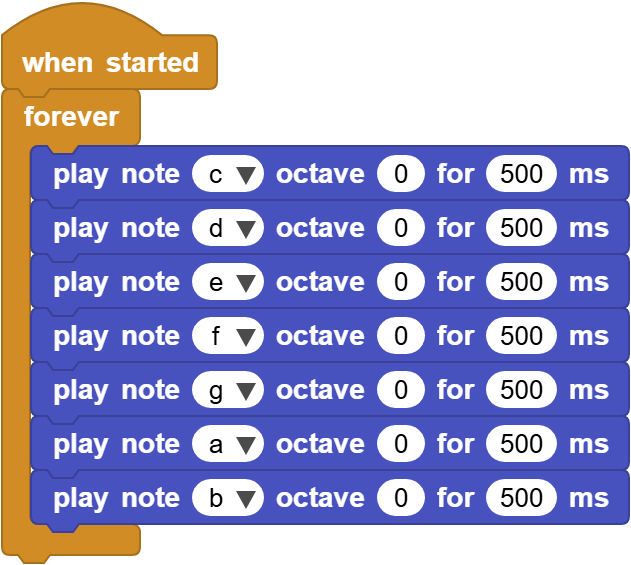 when started
forever
play note c ▼ octave 0 for 500 ms
play note d ▼ octave 0 for 500 ms
play note e ▼ octave 0 for 500 ms
play note f ▼ octave 0 for 500 ms
play note g ▼ octave 0 for 500 ms
play note a ▼ octave 0 for 500 ms
play note b ▼ octave 0 for 500 ms